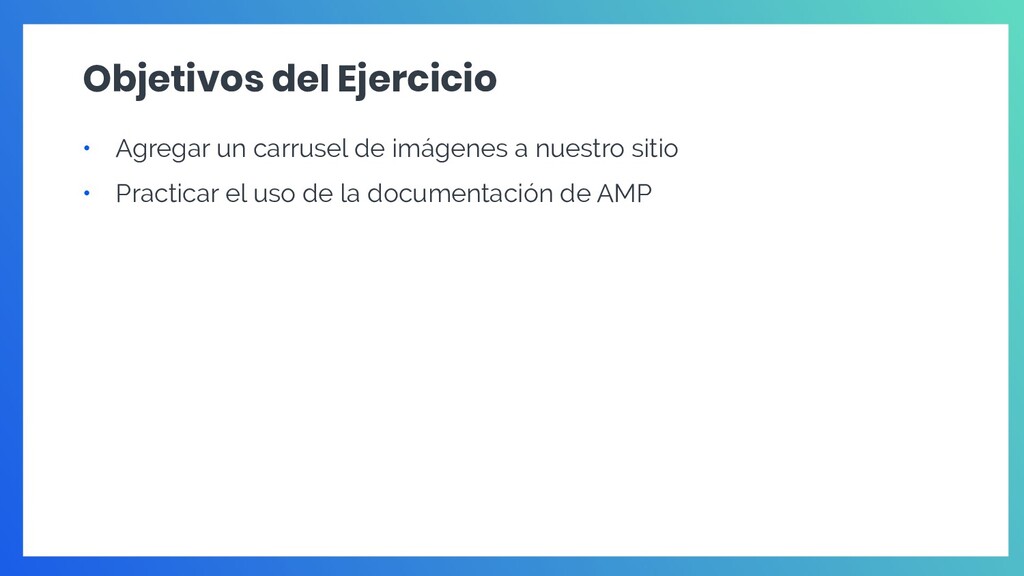 Objetivos del Ejercicio

• Agregar un carrusel de imágenes a nuestro sitio
• Practicar el uso de la documentación de AMP